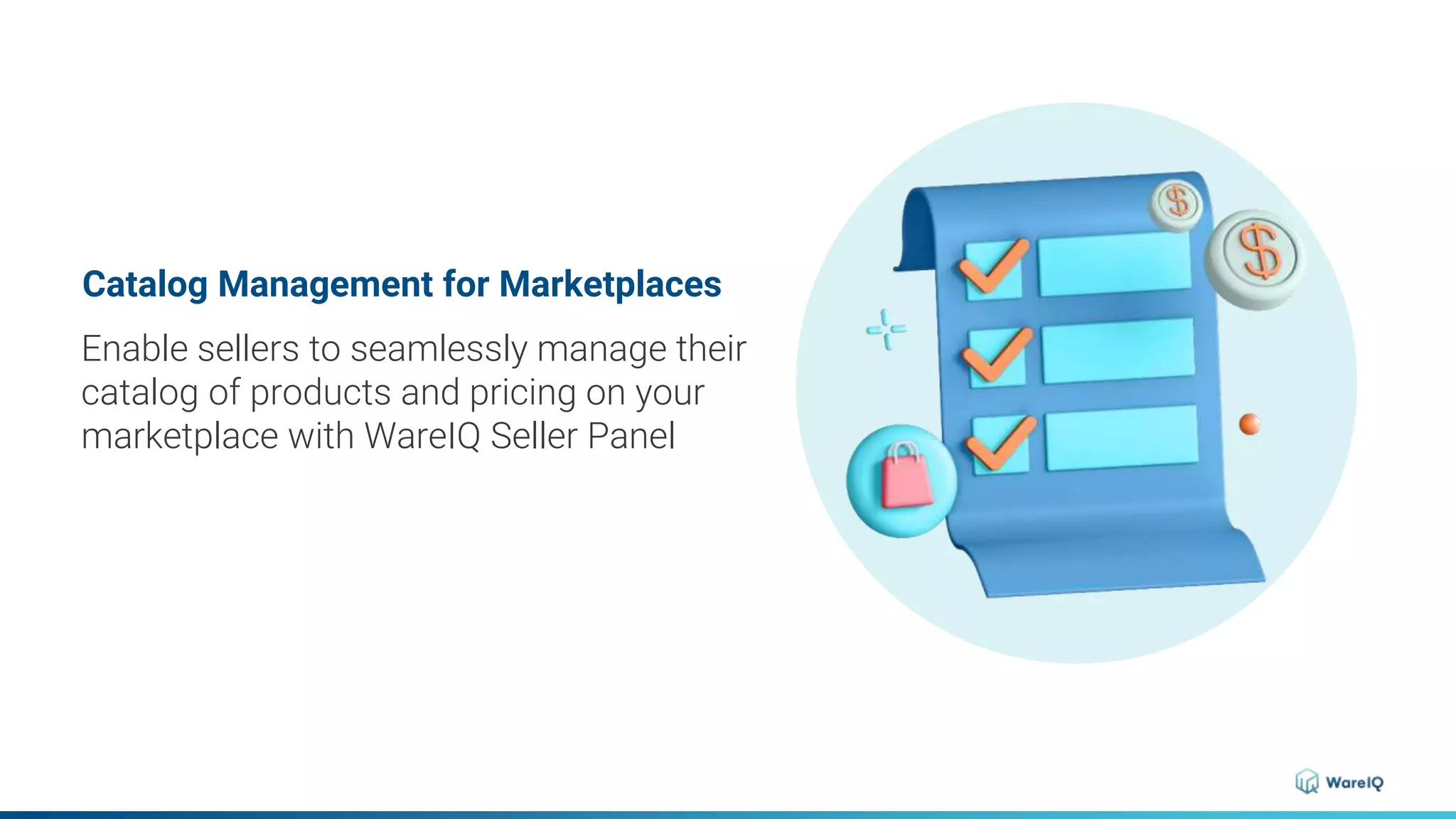 Catalog Management for Marketplaces

Enable sellers to seamlessly manage their catalog of products and pricing on your marketplace with WareIQ Seller Panel

$

$

WareIQ